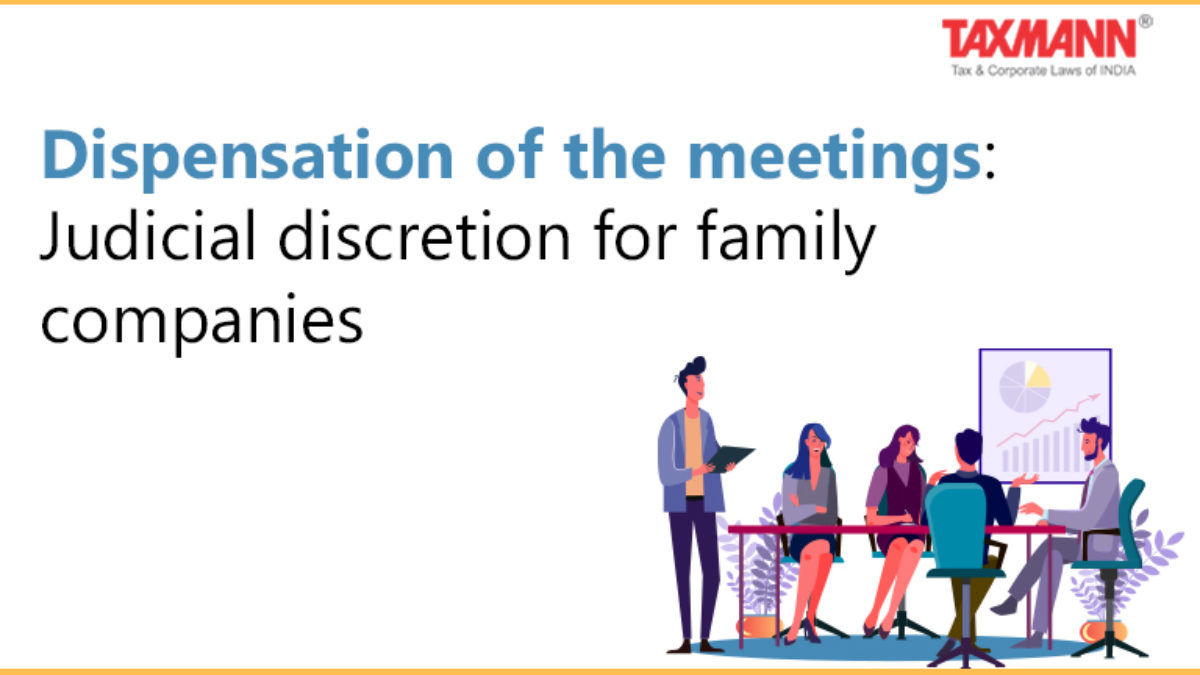 TAXMANN®
Tax & Corporate Laws of INDIA

Dispensation of the meetings: Judicial discretion for family companies